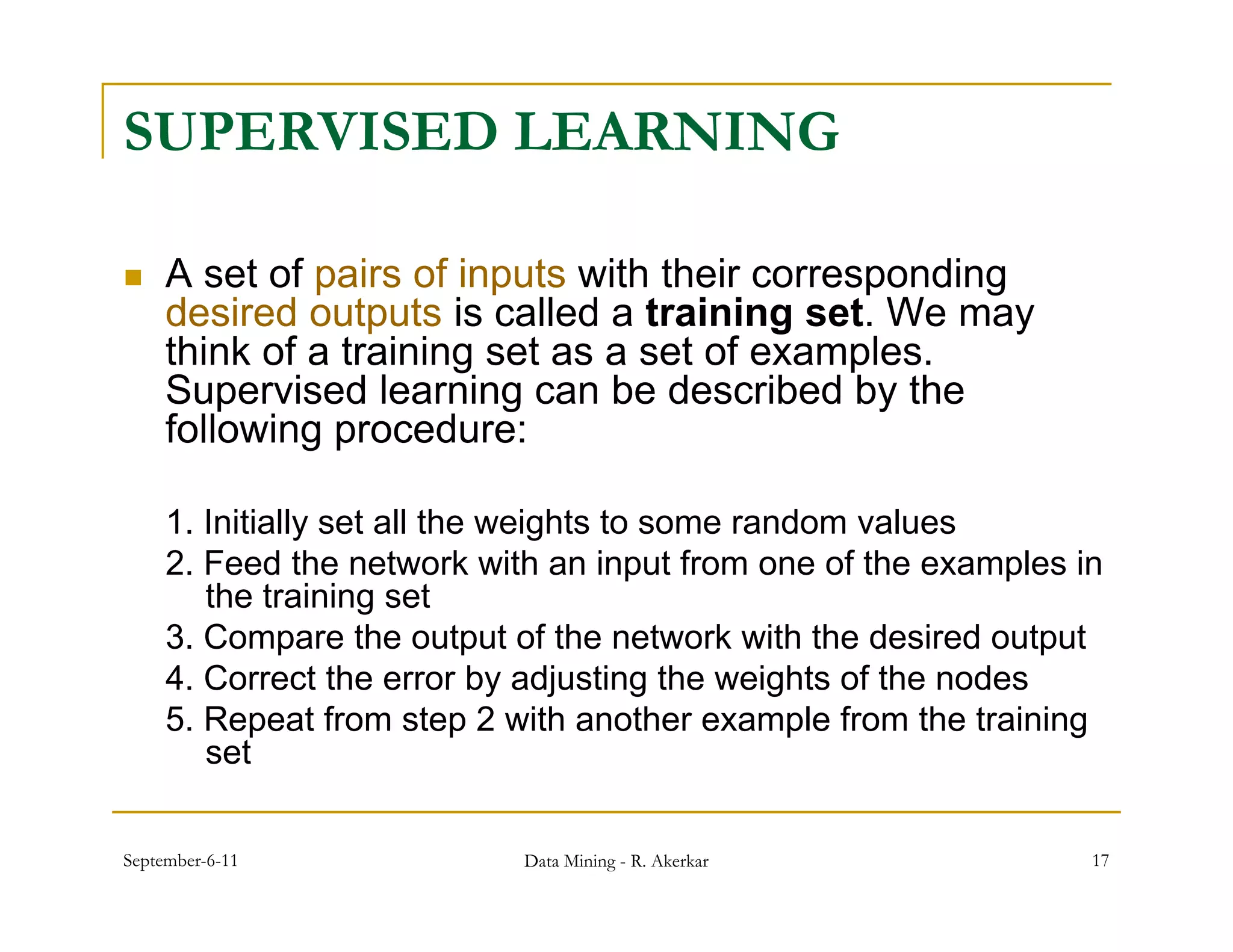 SUPERVISED LEARNING

A set of pairs of inputs with their corresponding desired outputs is called a training set. We may think of a training set as a set of examples. Supervised learning can be described by the following procedure:

1. Initially set all the weights to some random values
2. Feed the network with an input from one of the examples in the training set
3. Compare the output of the network with the desired output
4. Correct the error by adjusting the weights of the nodes
5. Repeat from step 2 with another example from the training set

September-6-11

Data Mining - R. Akerkar

17